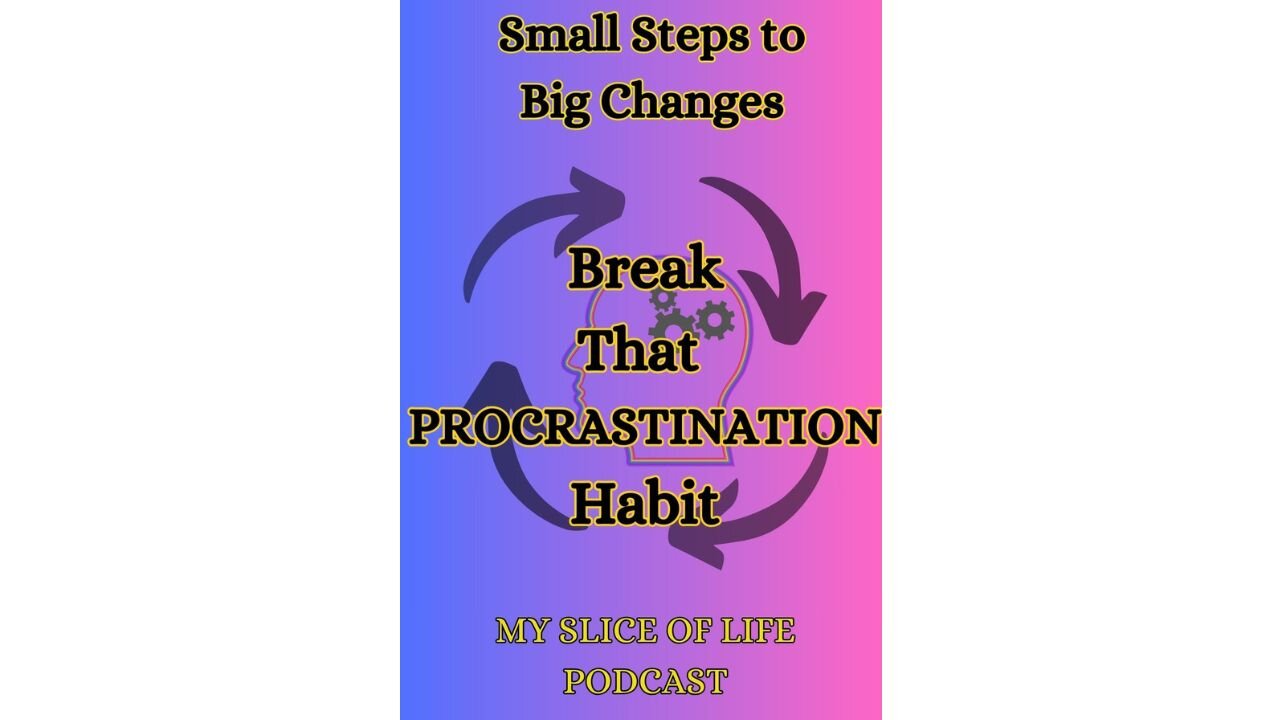 Small Steps to Big Changes

Break That PROCRASTINATION Habit

MY SLICE OF LIFE PODCAST